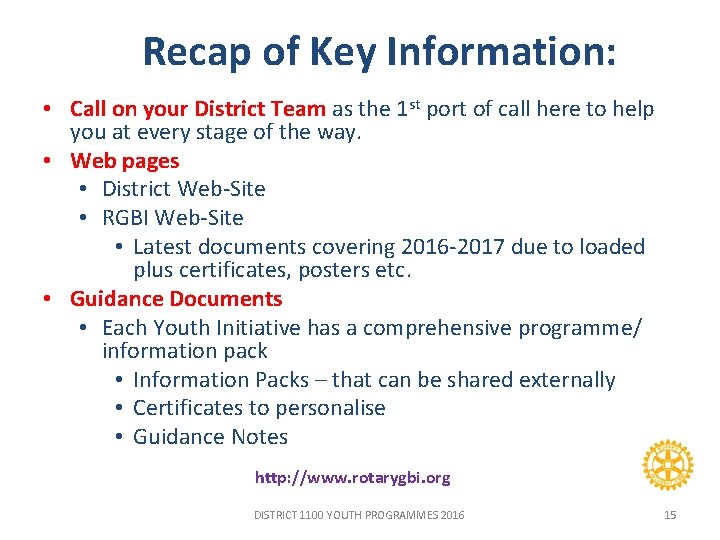 Recap of Key Information:

• Call on your District Team as the 1st port of call here to help you at every stage of the way.
• Web pages
• District Web-Site
• RGBI Web-Site
• Latest documents covering 2016-2017 due to loaded plus certificates, posters etc.
• Guidance Documents
• Each Youth Initiative has a comprehensive programme/ information pack
• Information Packs – that can be shared externally
• Certificates to personalise
• Guidance Notes

http://www.rotarygbi.org

DISTRICT 1100 YOUTH PROGRAMMES 2016

15